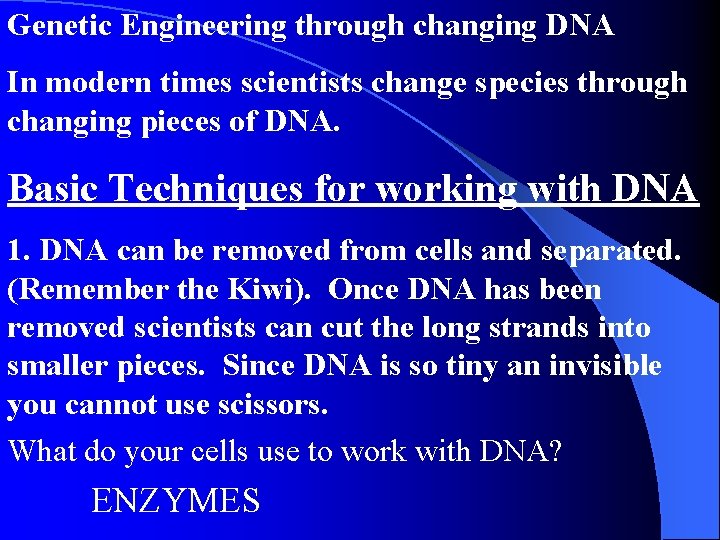 Genetic Engineering through changing DNA

In modern times scientists change species through changing pieces of DNA.

Basic Techniques for working with DNA

1. DNA can be removed from cells and separated. (Remember the Kiwi). Once DNA has been removed scientists can cut the long strands into smaller pieces. Since DNA is so tiny an invisible you cannot use scissors.

What do your cells use to work with DNA?

ENZYMES